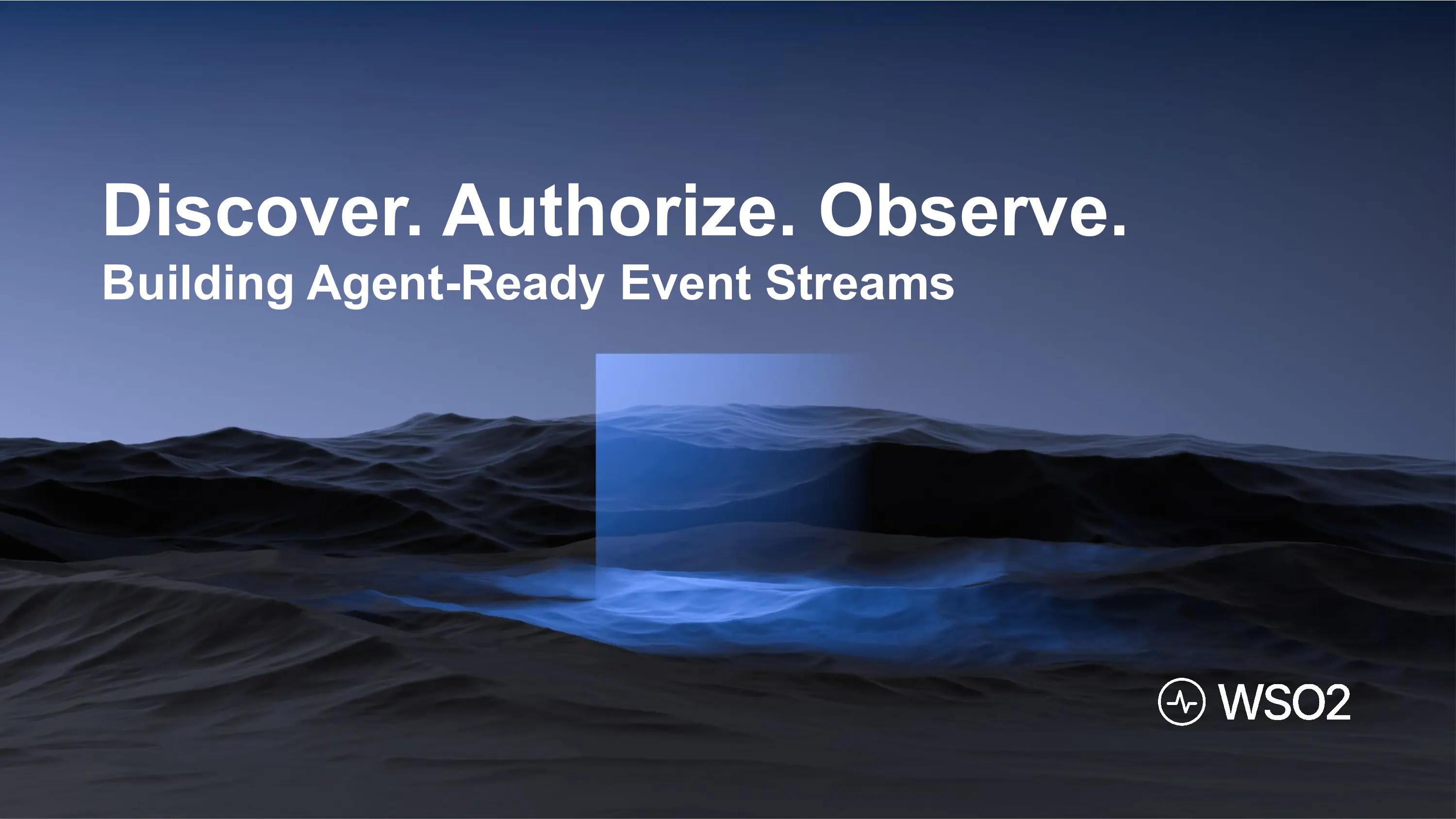 Discover. Authorize. Observe.

Building Agent-Ready Event Streams

WSO2